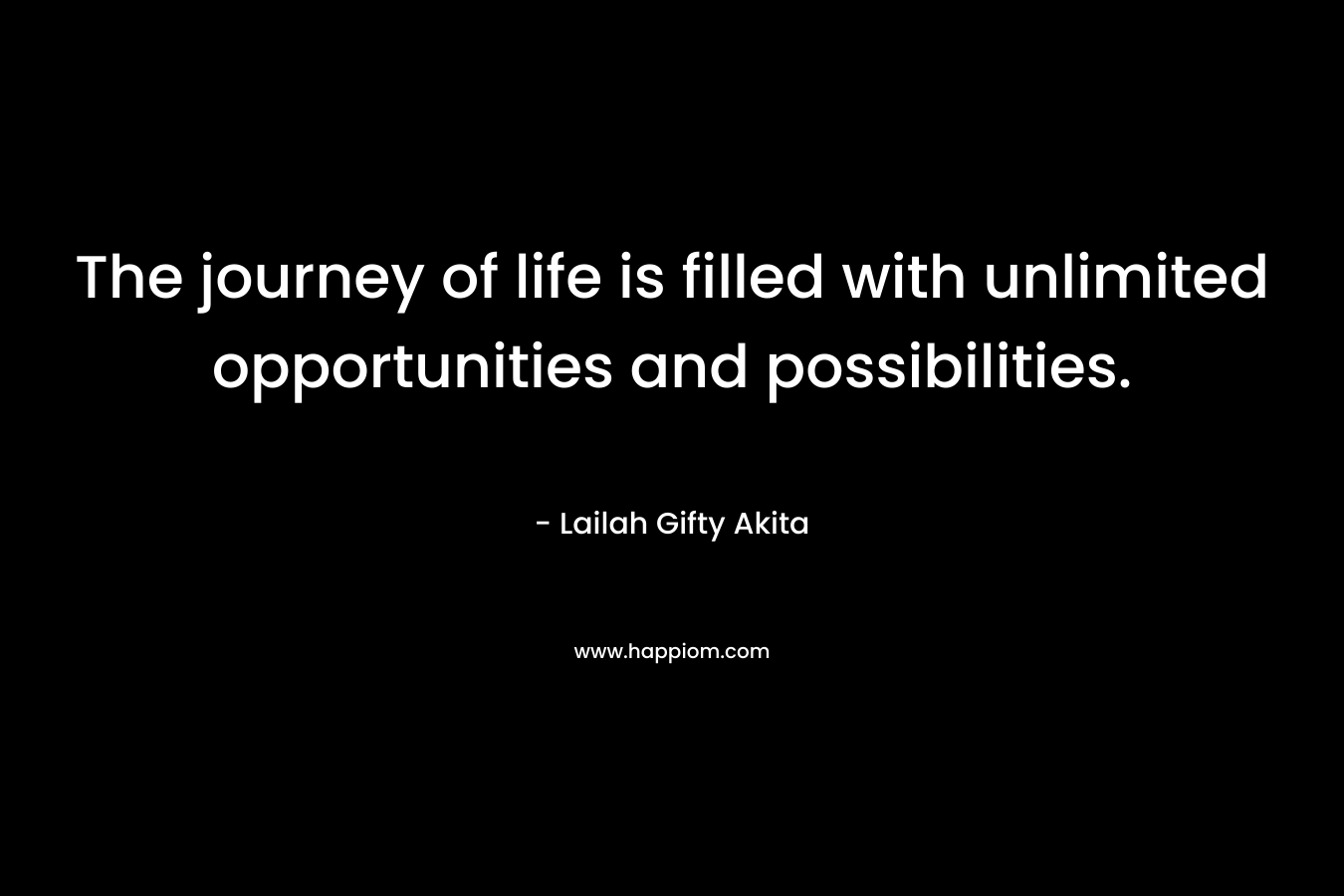 The journey of life is filled with unlimited opportunities and possibilities.

- Lailah Gifty Akita

www.happiom.com